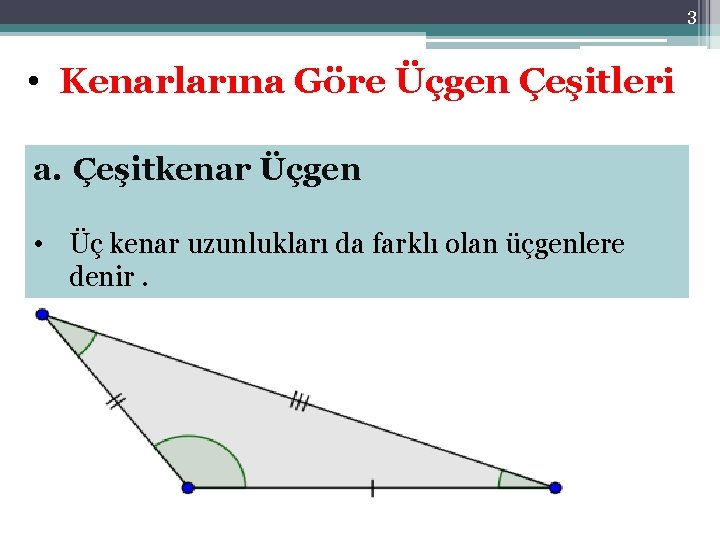 3

• Kenarlarına Göre Üçgen Çeşitleri

a. Çeşitkenar Üçgen

• Üç kenar uzunlukları da farklı olan üçgenlere denir .